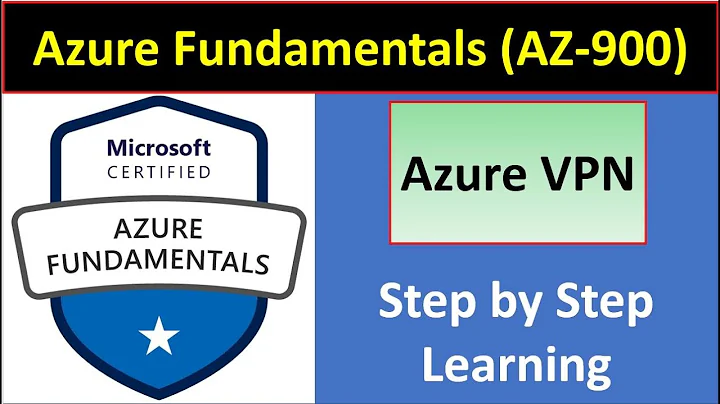 Azure Fundamentals (AZ-900)

Microsoft
CERTIFIED

AZURE
FUNDAMENTALS

Azure VPN

Step by Step Learning